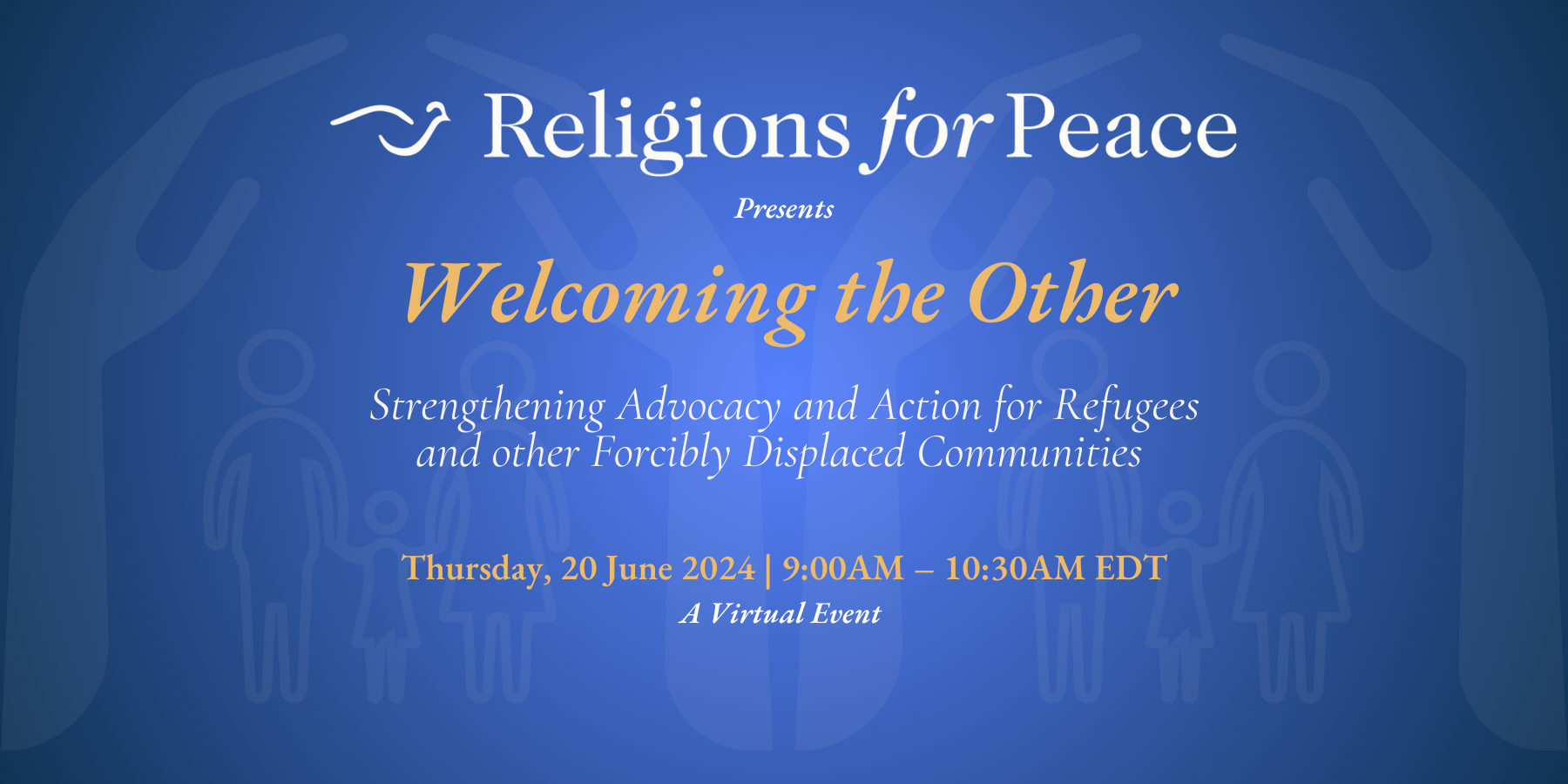 Religions for Peace

Presents

Welcoming the Other

Strengthening Advocacy and Action for Refugees and other Forcibly Displaced Communities

Thursday, 20 June 2024 | 9:00AM – 10:30AM EDT

A Virtual Event